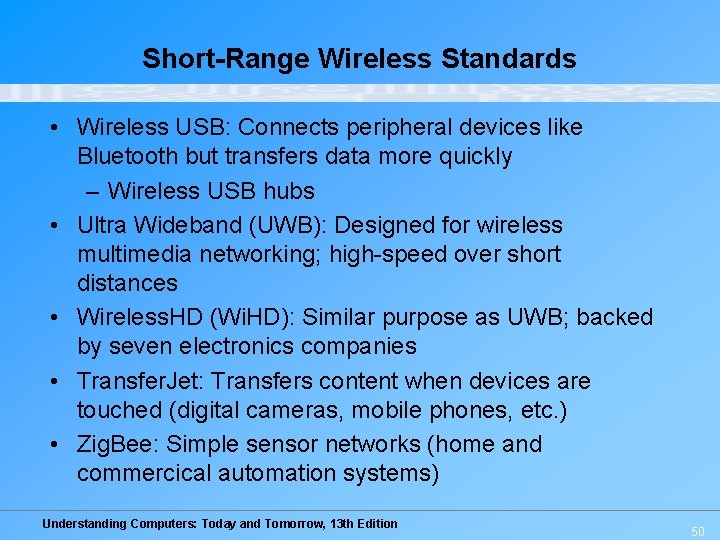 Short-Range Wireless Standards

• Wireless USB: Connects peripheral devices like Bluetooth but transfers data more quickly
– Wireless USB hubs
• Ultra Wideband (UWB): Designed for wireless multimedia networking; high-speed over short distances
• WirelessHD (WiHD): Similar purpose as UWB; backed by seven electronics companies
• TransferJet: Transfers content when devices are touched (digital cameras, mobile phones, etc.)
• ZigBee: Simple sensor networks (home and commercical automation systems)

Understanding Computers: Today and Tomorrow, 13th Edition

50